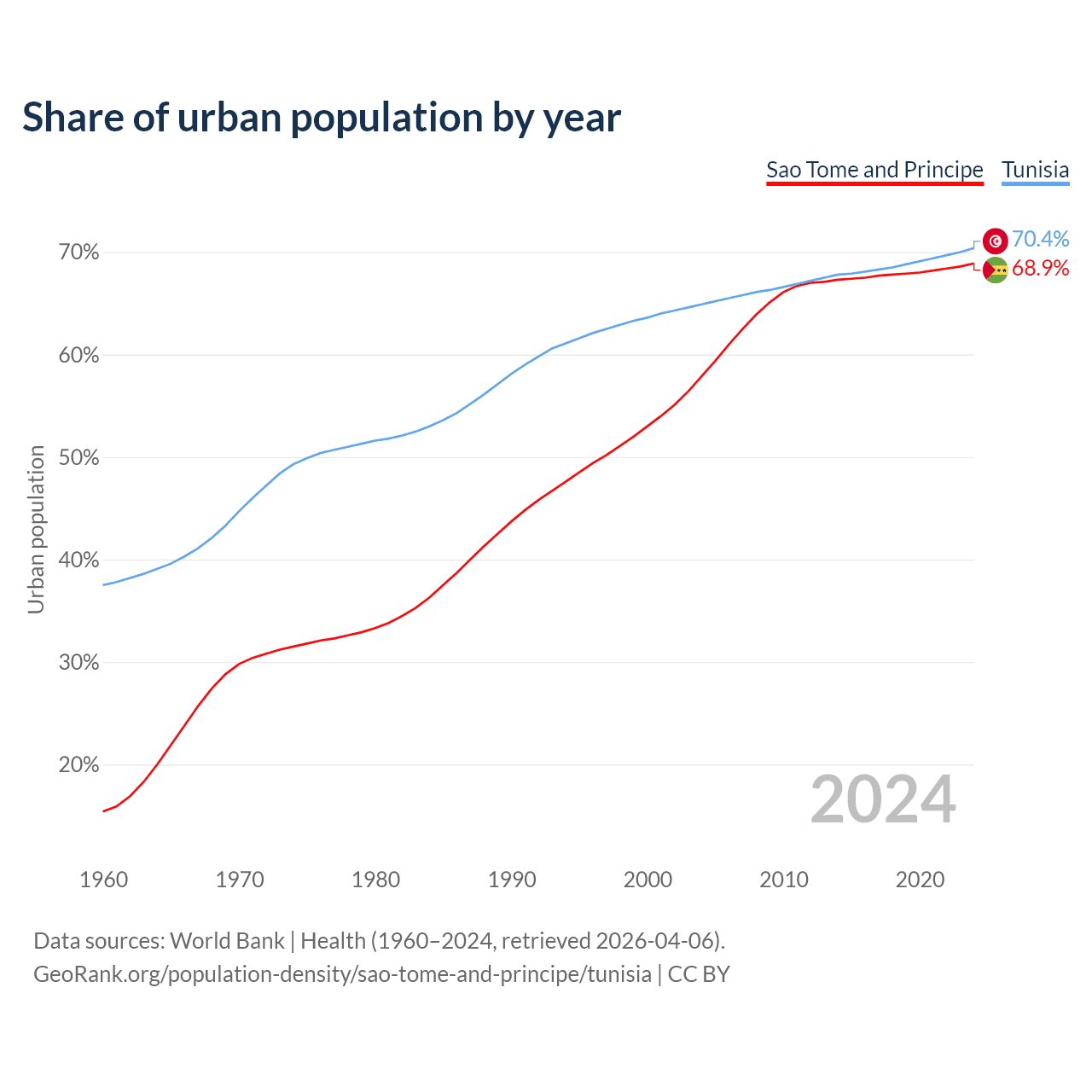 Share of urban population by year

Sao Tome and Principe Tunisia

70.4%
68.9%

70%
60%
50%
40%
30%
20%

Urban population

2024

1960 1970 1980 1990 2000 2010 2020

Data sources: World Bank | Health (1960–2024, retrieved 2026-04-06).
GeoRank.org/population-density/sao-tome-and-principe/tunisia | CC BY